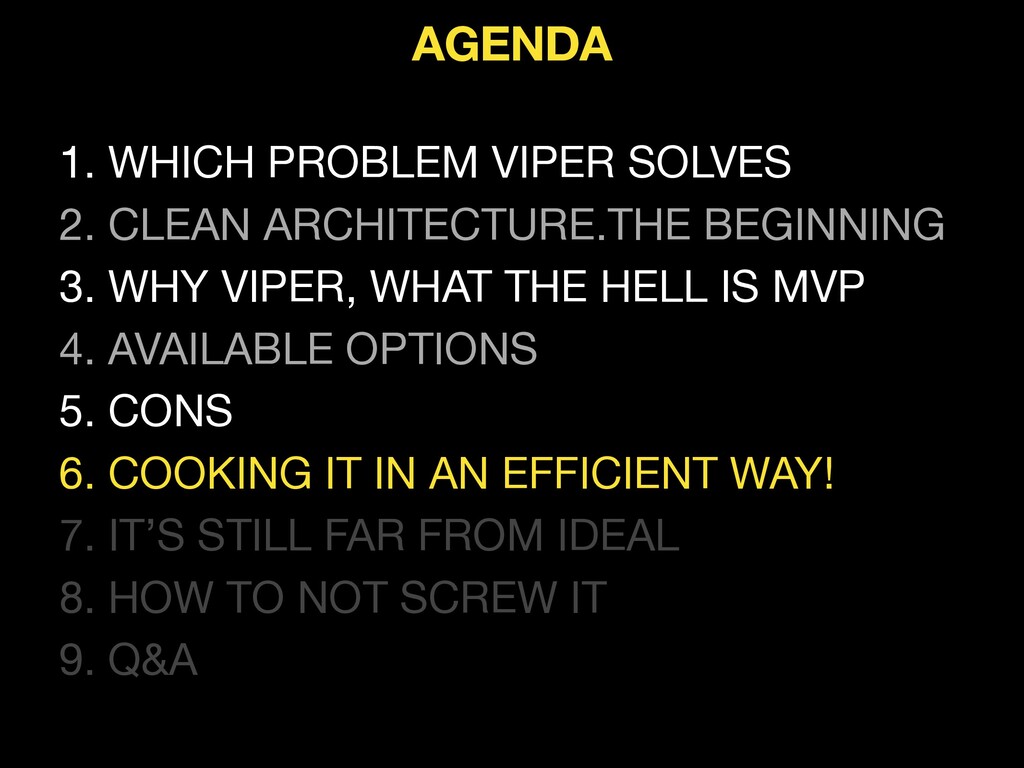 AGENDA

1. WHICH PROBLEM VIPER SOLVES
2. CLEAN ARCHITECTURE.THE BEGINNING
3. WHY VIPER, WHAT THE HELL IS MVP
4. AVAILABLE OPTIONS
5. CONS
6. COOKING IT IN AN EFFICIENT WAY!
7. IT'S STILL FAR FROM IDEAL
8. HOW TO NOT SCREW IT
9. Q&A